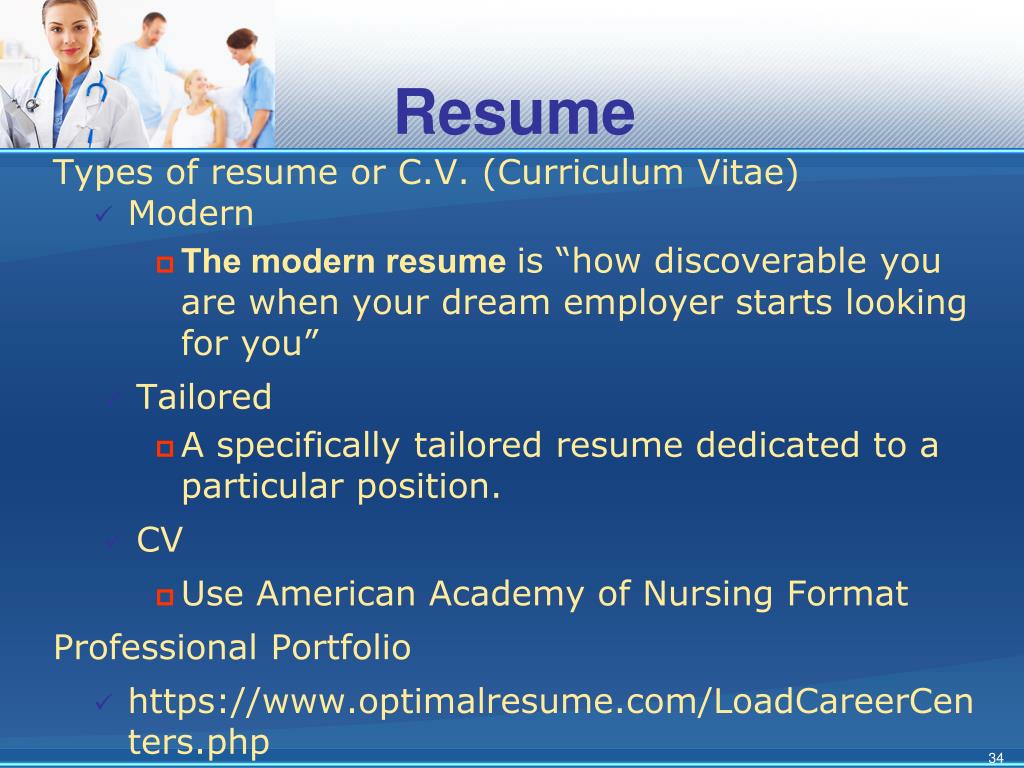 Resume

Types of resume or C.V. (Curriculum Vitae)

✓ Modern

The modern resume is “how discoverable you are when your dream employer starts looking for you”

✓ Tailored

A specifically tailored resume dedicated to a particular position.

✓ CV

Use American Academy of Nursing Format

Professional Portfolio

✓ https://www.optimalresume.com/LoadCareerCenters.php

34